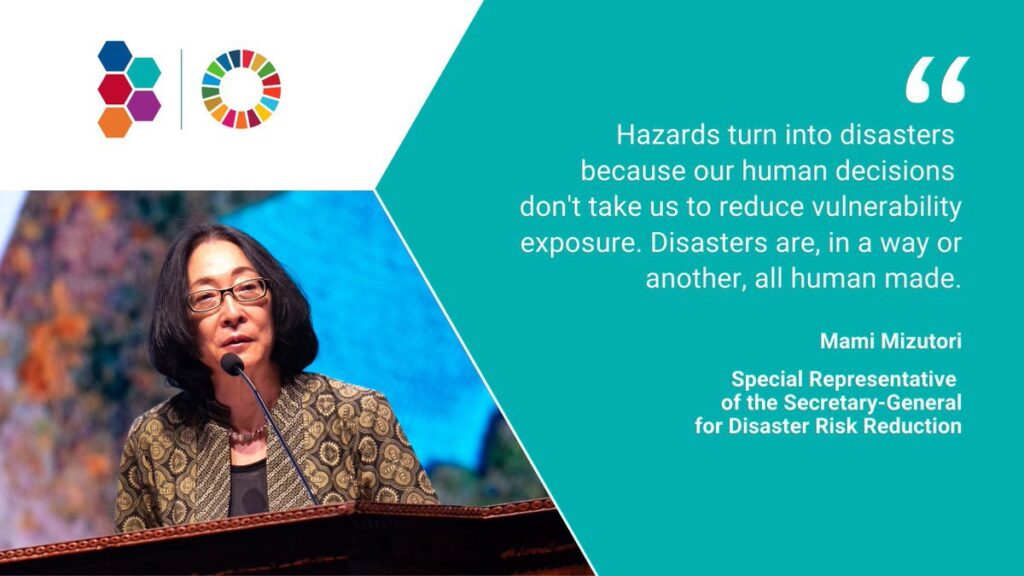 “

Hazards turn into disasters because our human decisions don't take us to reduce vulnerability exposure. Disasters are, in a way or another, all human made.

Mami Mizutori

Special Representative of the Secretary-General for Disaster Risk Reduction